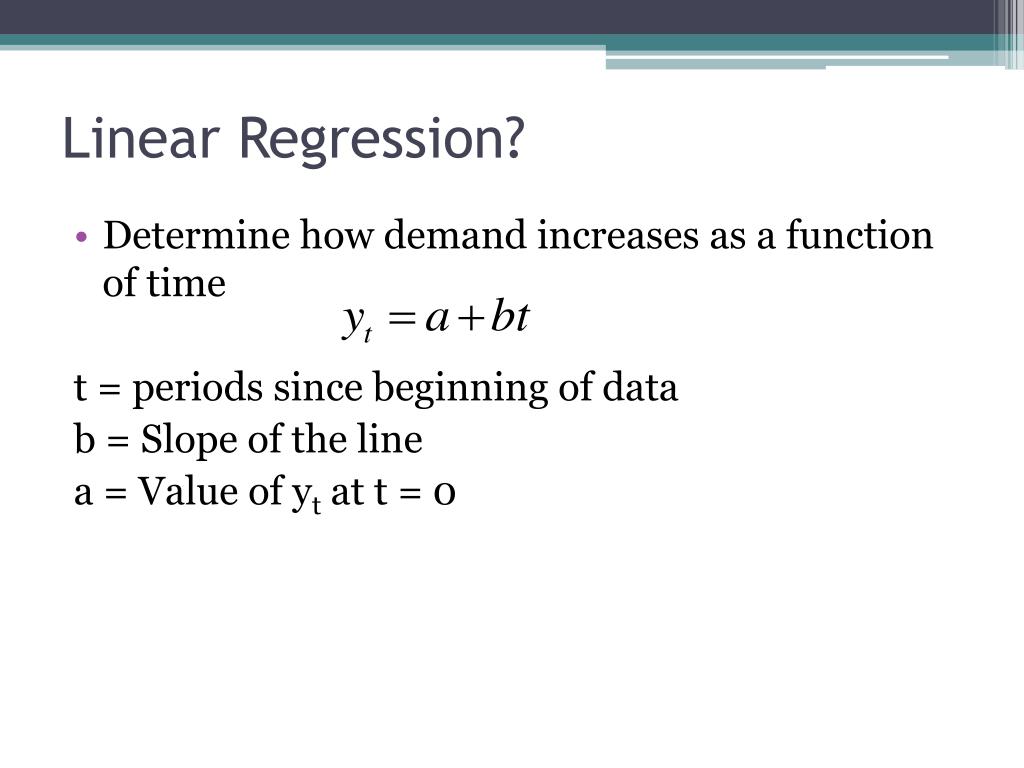 Linear Regression?

• Determine how demand increases as a function of time

$y_t = a + bt$

t = periods since beginning of data
b = Slope of the line
a = Value of $y_t$ at t = 0